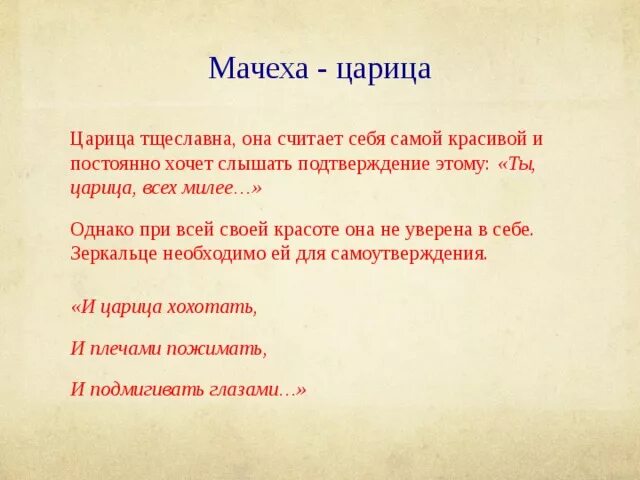 Мачеха - царица

Царица тщеславна, она считает себя самой красивой и постоянно хочет слышать подтверждение этому: «Ты, царица, всех милее…»

Однако при всей своей красоте она не уверена в себе. Зеркальце необходимо ей для самоутверждения.

«И царица хохотать,

И плечами пожимать,

И подмигивать глазами…»